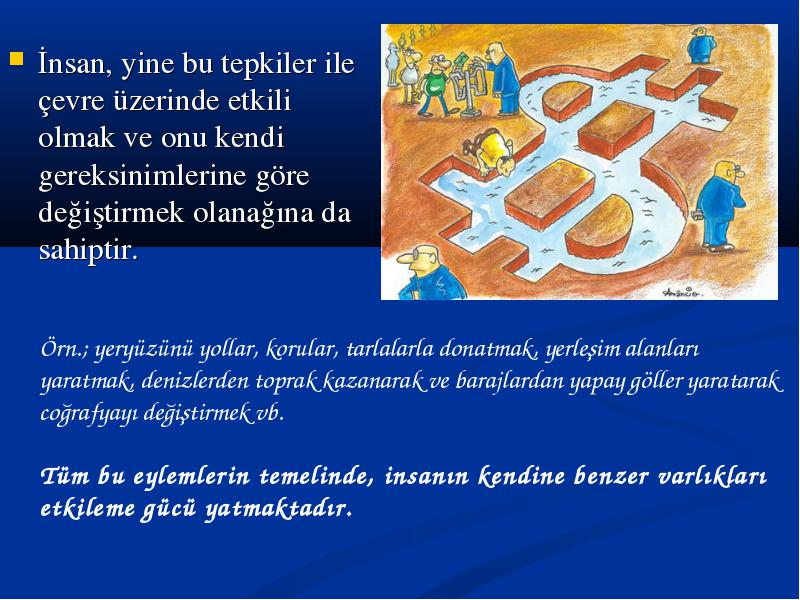 İnsan, yine bu tepkiler ile çevre üzerinde etkili olmak ve onu kendi gereksinimlerine göre değiştirmek olanağına da sahiptir.

Örn.; yeryüzünü yollar, korular, tarlalarla donatmak, yerleşim alanları yaratmak, denizlerden toprak kazanarak ve barajlardan yapay göller yaratarak coğrafyayı değiştirmek vb.

Tüm bu eylemlerin temelinde, insanın kendine benzer varlıkları etkileme gücü yatmaktadır.